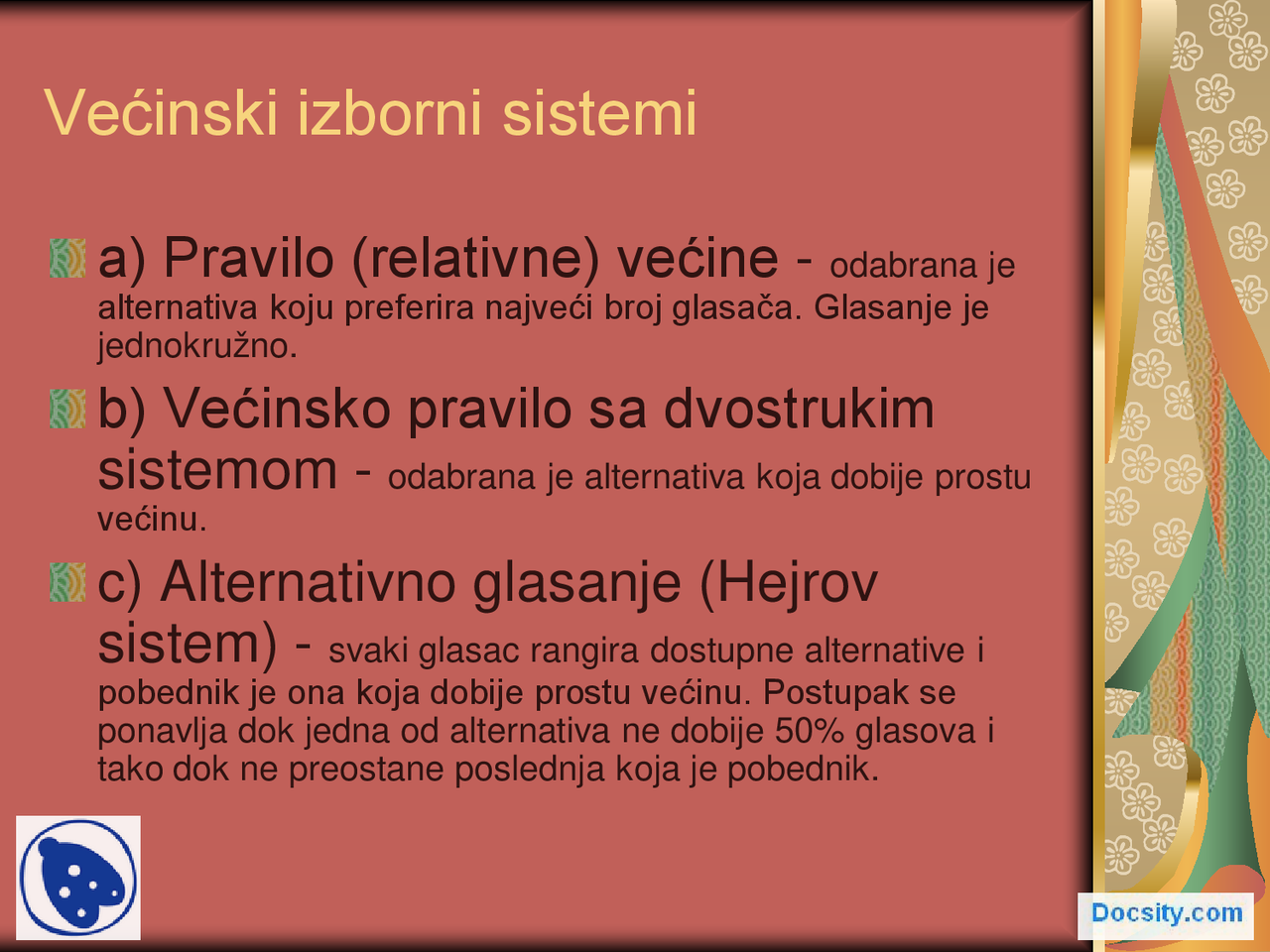 Većinski izborni sistemi

a) Pravilo (relativne) većine - odabrana je alternativa koju preferira najveći broj glasača. Glasanje je jednokružno.

b) Većinsko pravilo sa dvostrukim sistemom - odabrana je alternativa koja dobije prostu većinu.

c) Alternativno glasanje (Hejrov sistem) - svaki glasac rangira dostupne alternative i pobednik je ona koja dobije prostu većinu. Postupak se ponavlja dok jedna od alternativa ne dobije 50% glasova i tako dok ne preostane poslednja koja je pobednik.

Docsity.com